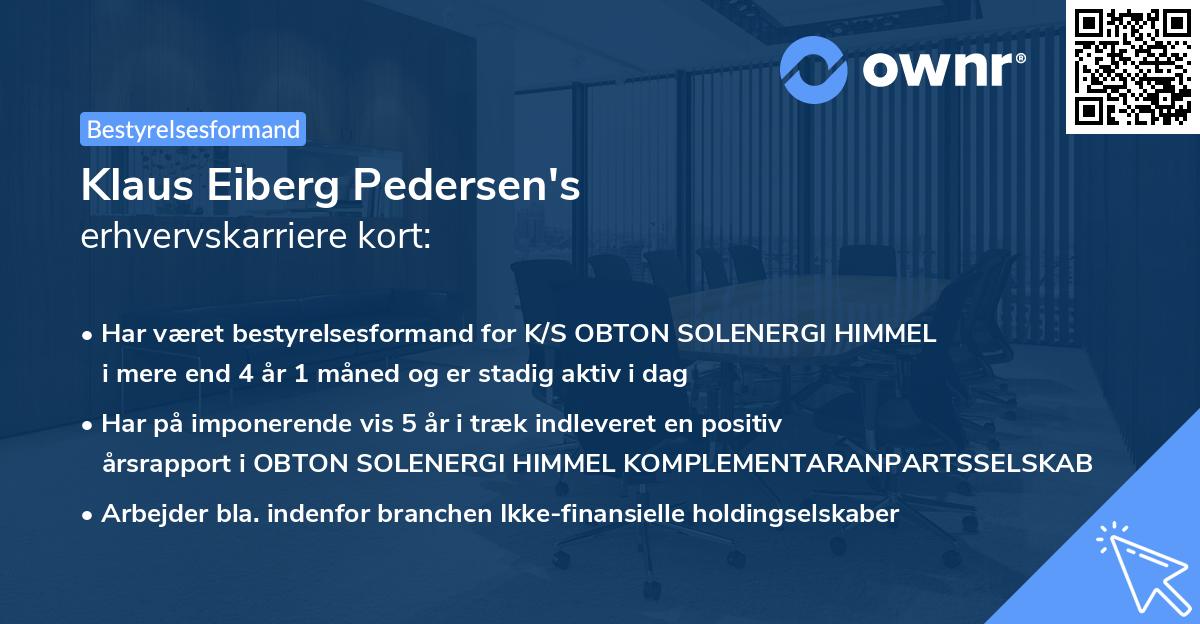 ownr®

Bestyrelsesformand

Klaus Eiberg Pedersen's
erhvervskarriere kort:

• Har været bestyrelsesformand for K/S OBTON SOLENERGI HIMMEL i mere end 4 år 1 måned og er stadig aktiv i dag

• Har på imponerende vis 5 år i træk indleveret en positiv årsrapport i OBTON SOLENERGI HIMMEL KOMPLEMENTARANPARTSSELSKAB

• Arbejder bla. indenfor branchen Ikke-finansielle holdingselskaber